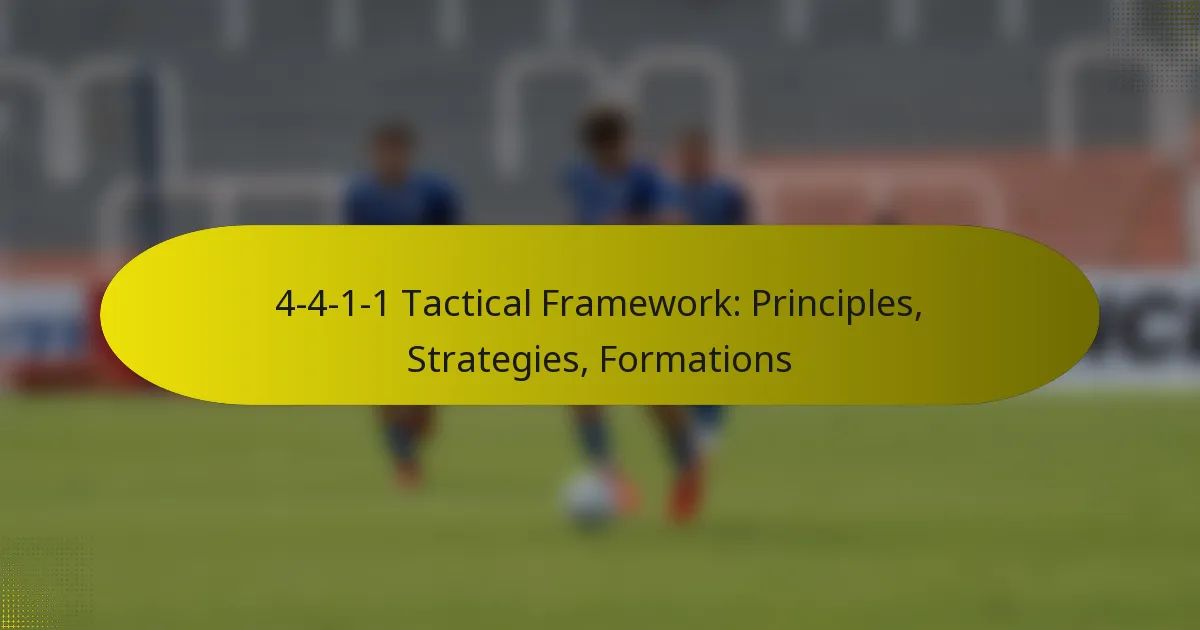 4-4-1-1 Tactical Framework: Principles, Strategies, Formations